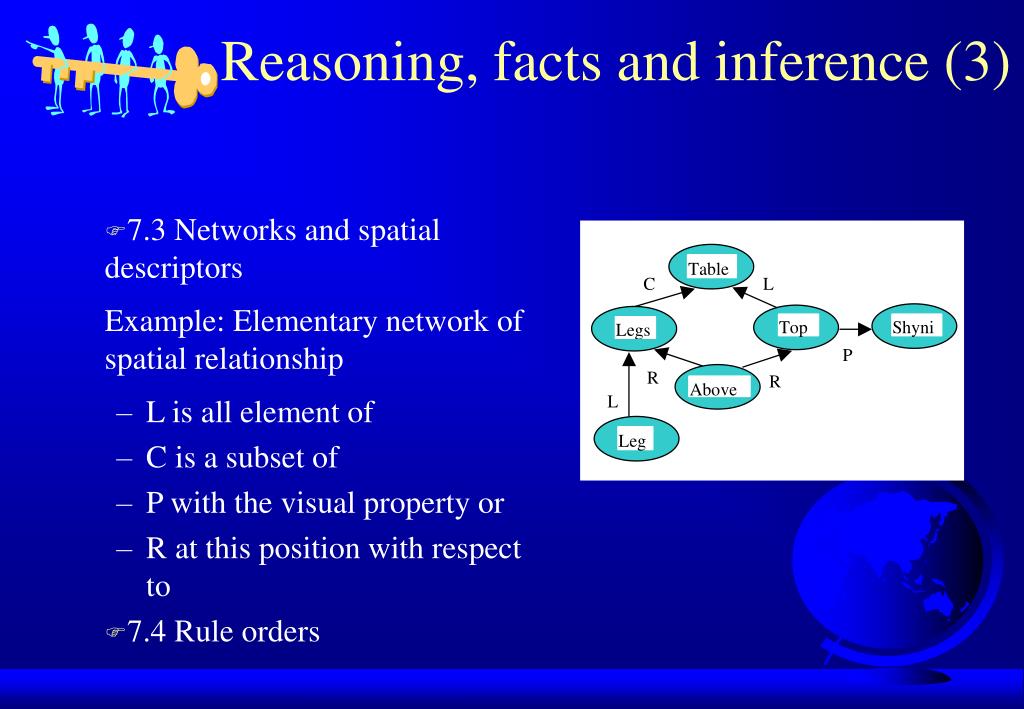 Reasoning, facts and inference (3)

☞7.3 Networks and spatial descriptors

Example: Elementary network of spatial relationship

– L is all element of
– C is a subset of
– P with the visual property or
– R at this position with respect to

☞7.4 Rule orders

Table
C
L
Legs
Top
Shyni
P
R
Above
R
L
Leg